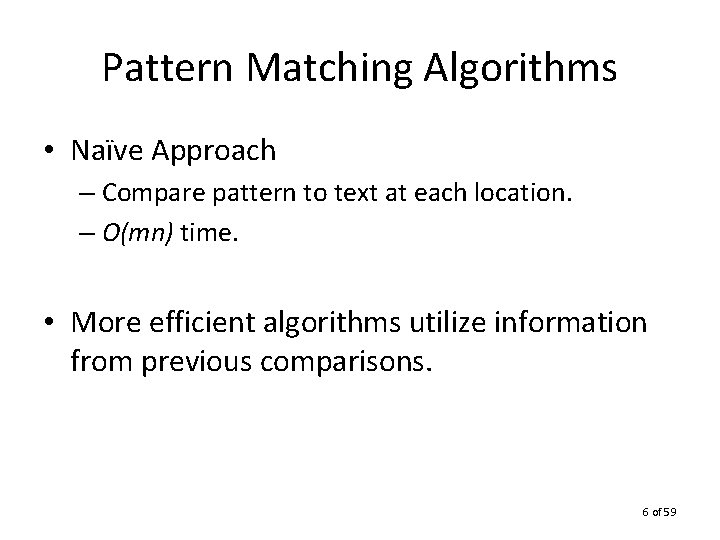 Pattern Matching Algorithms

• Naïve Approach
– Compare pattern to text at each location.
– $O(mn)$ time.

• More efficient algorithms utilize information from previous comparisons.

6 of 59